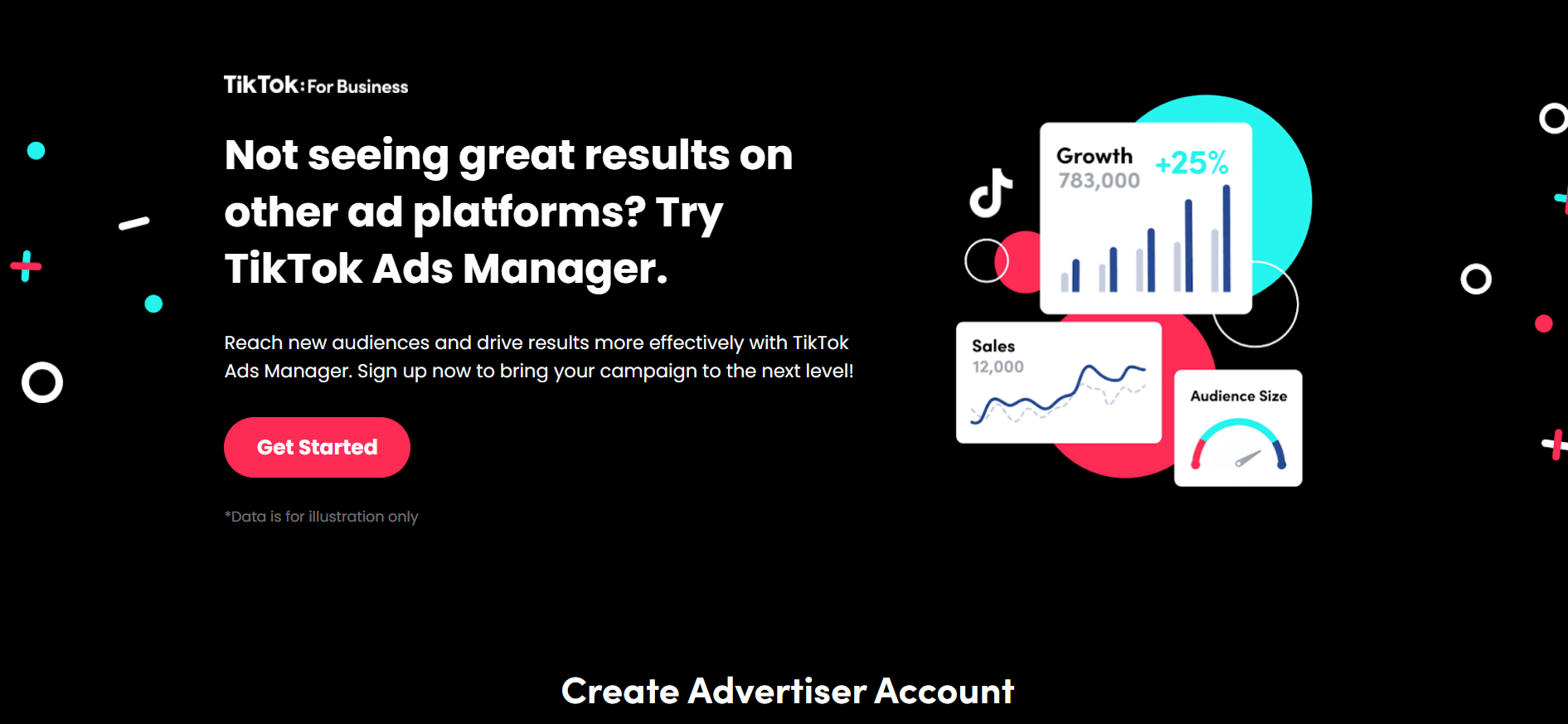 TikTok: For Business

Not seeing great results on other ad platforms? Try TikTok Ads Manager.

Reach new audiences and drive results more effectively with TikTok Ads Manager. Sign up now to bring your campaign to the next level!

Get Started

*Data is for illustration only

Growth
783,000
+25%

Sales
12,000

Audience Size

Create Advertiser Account